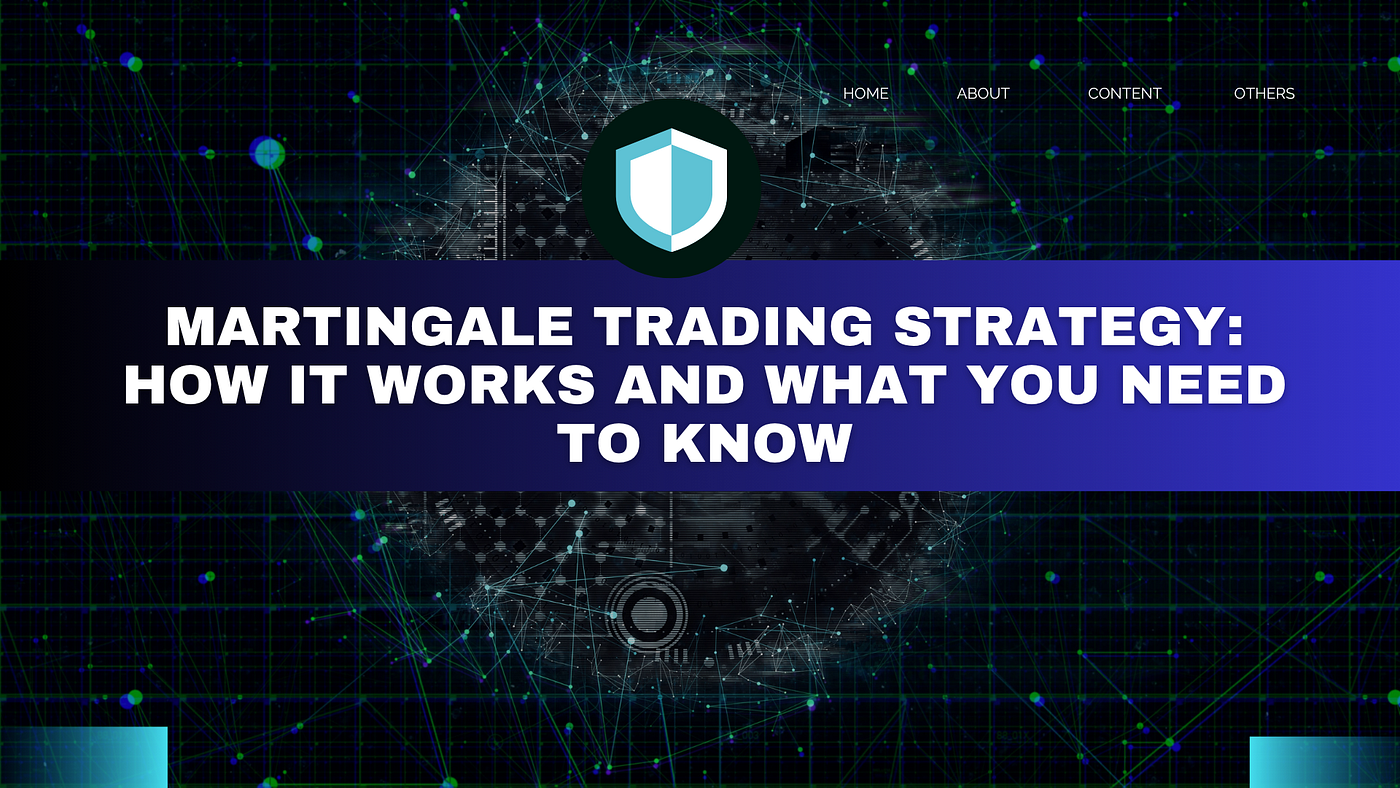 HOME ABOUT CONTENT OTHERS

MARTINGALE TRADING STRATEGY: HOW IT WORKS AND WHAT YOU NEED TO KNOW